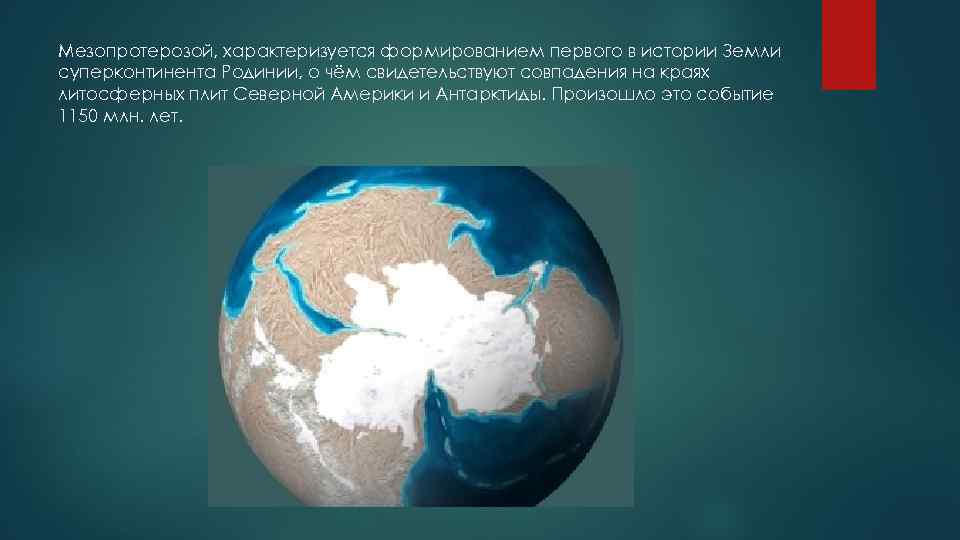 Мезопротерозой, характеризуется формированием первого в истории Земли суперконтинента Родинии, о чём свидетельствуют совпадения на краях литосферных плит Северной Америки и Антарктиды. Произошло это событие 1150 млн. лет.